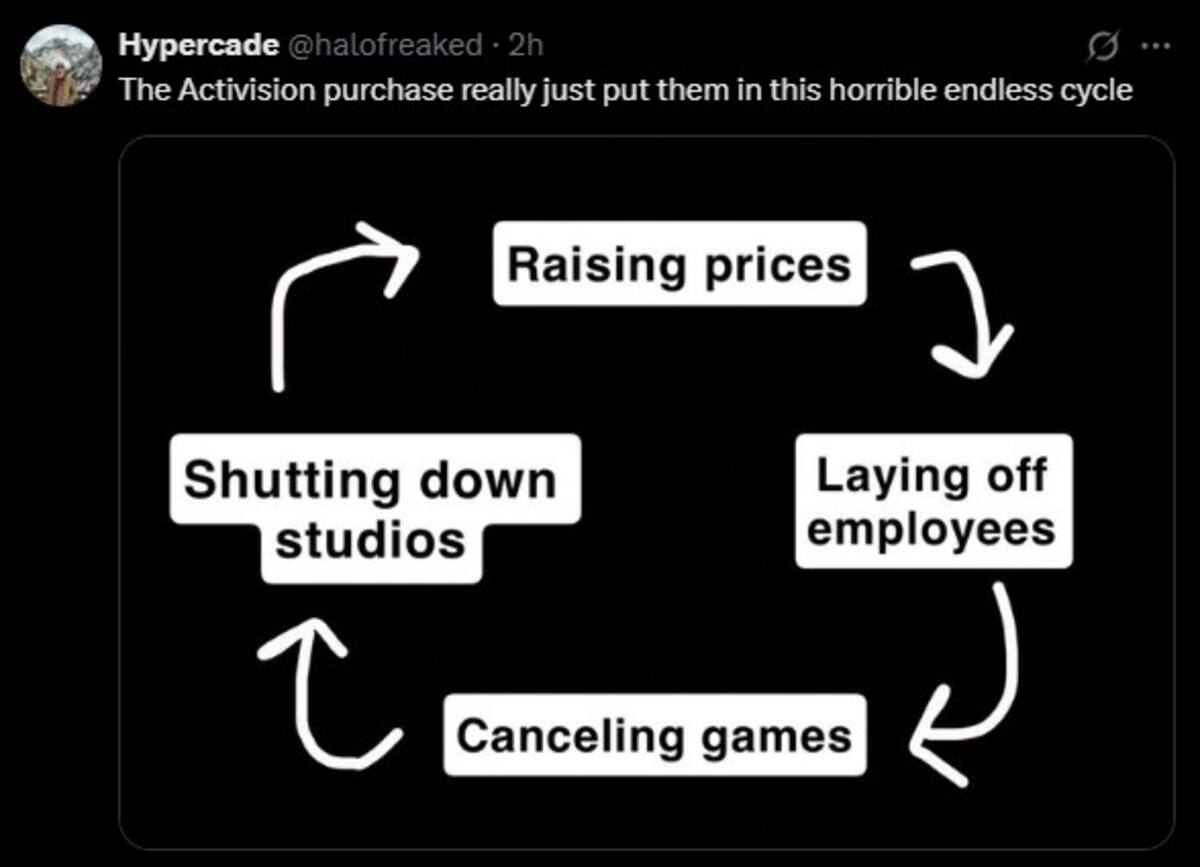 Hypercade @halofreaked · 2h
The Activision purchase really just put them in this horrible endless cycle

Raising prices

Laying off employees

Canceling games

Shutting down studios